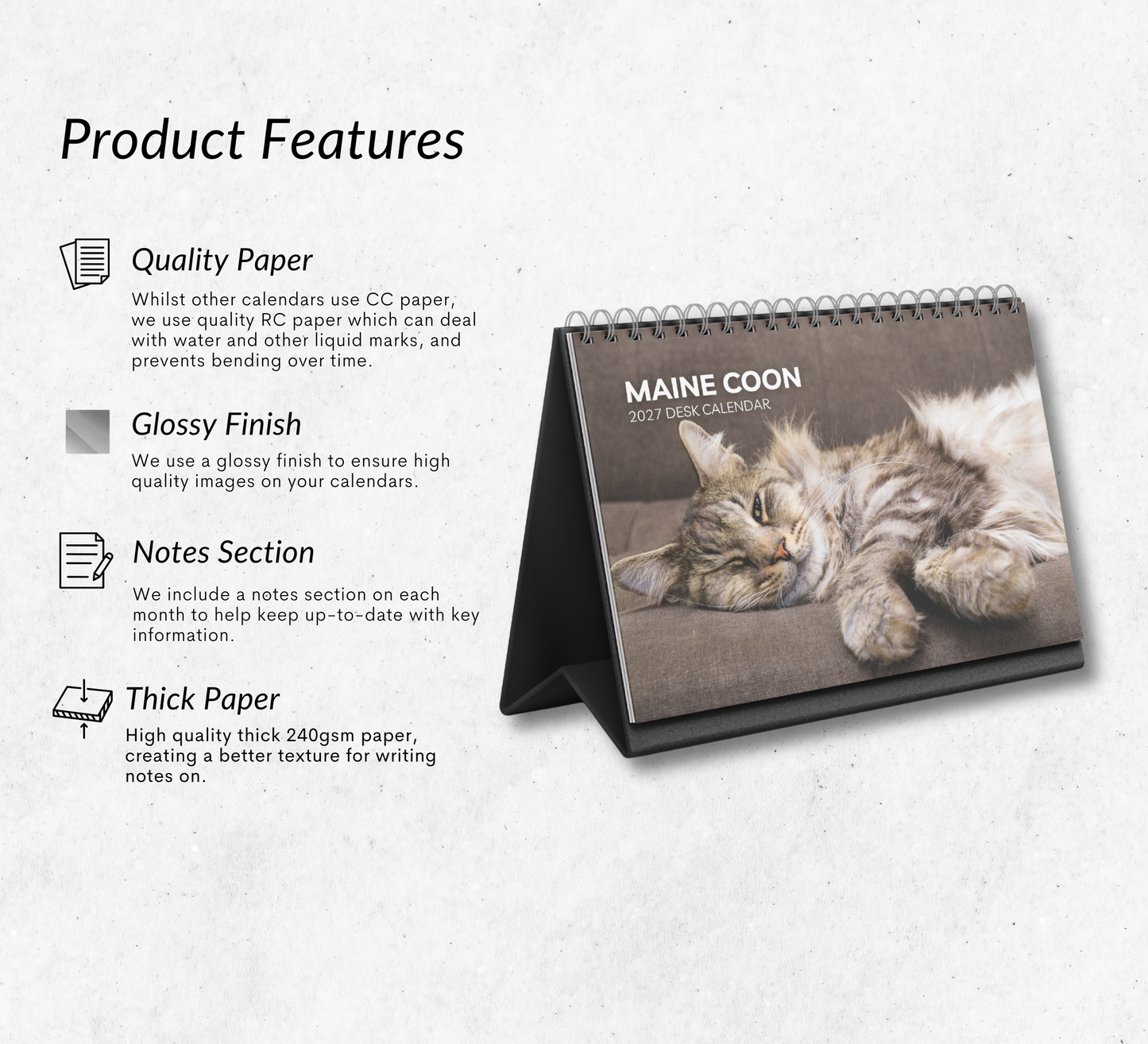 Product Features

Quality Paper

Whilst other calendars use CC paper, we use quality RC paper which can deal with water and other liquid marks, and prevents bending over time.

Glossy Finish

We use a glossy finish to ensure high quality images on your calendars.

Notes Section

We include a notes section on each month to help keep up-to-date with key information.

Thick Paper

High quality thick 240gsm paper, creating a better texture for writing notes on.

MAINE COON
2027 DESK CALENDAR